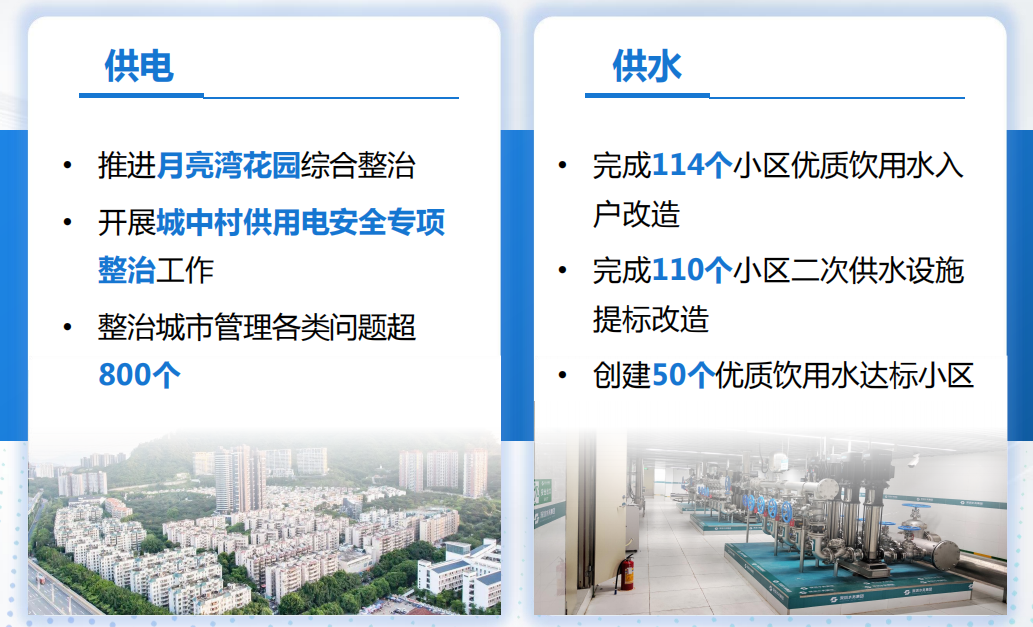 供电

• 推进月亮湾花园综合整治
• 开展城中村供用电安全专项整治工作
• 整治城市管理各类问题超800个

供水

• 完成114个小区优质饮用水入户改造
• 完成110个小区二次供水设施提标改造
• 创建50个优质饮用水达标小区